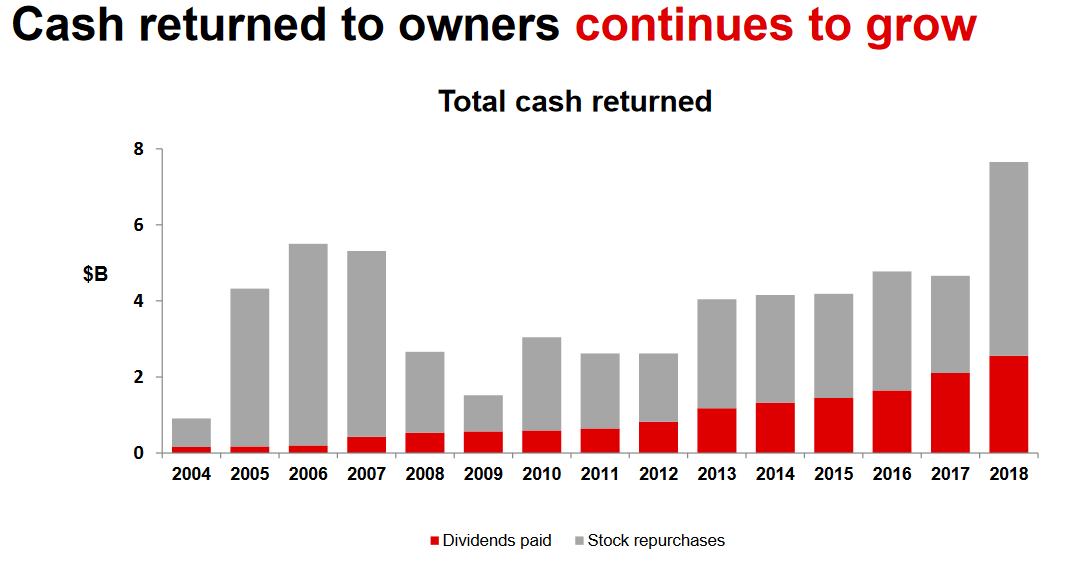 Cash returned to owners continues to grow

Total cash returned

8
6
$B
4
2
0

2004 2005 2006 2007 2008 2009 2010 2011 2012 2013 2014 2015 2016 2017 2018

Dividends paid Stock repurchases